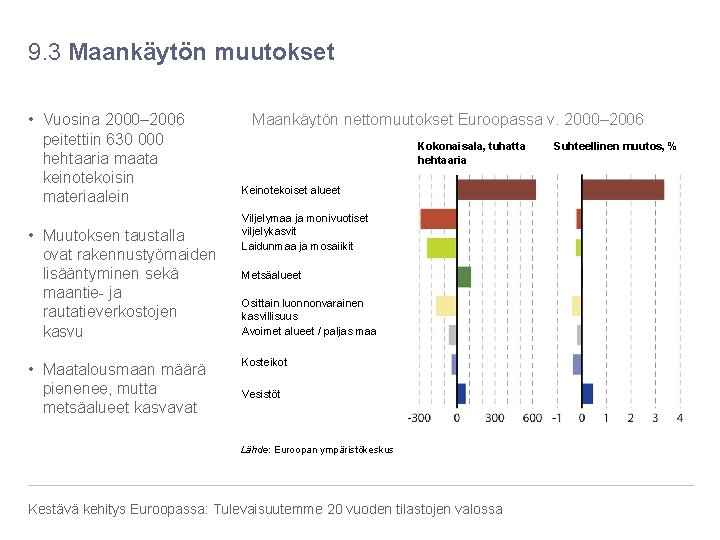 9.3 Maankäytön muutokset

• Vuosina 2000–2006 peitettiin 630 000 hehtaaria maata keinotekoisin materiaalein

• Muutoksen taustalla ovat rakennustyömaiden lisääntyminen sekä maantie- ja rautatieverkostojen kasvu

• Maatalousmaan määrä pienenee, mutta metsäalueet kasvavat

Maankäytön nettomuutokset Euroopassa v. 2000–2006

Kokonaisala, tuhatta hehtaaria

Suhteellinen muutos, %

Keinotekoiset alueet

Viljelymaa ja monivuotiset viljelykasvit

Laidunmaa ja mosaiikit

Metsäalueet

Osittain luonnonvarainen kasvillisuus

Avoimet alueet / paljas maa

Kosteikot

Vesistöt

-300 0 300 600

-1 0 1 2 3 4

Lähde: Euroopan ympäristökeskus

Kestävä kehitys Euroopassa: Tulevaisuutemme 20 vuoden tilastojen valossa